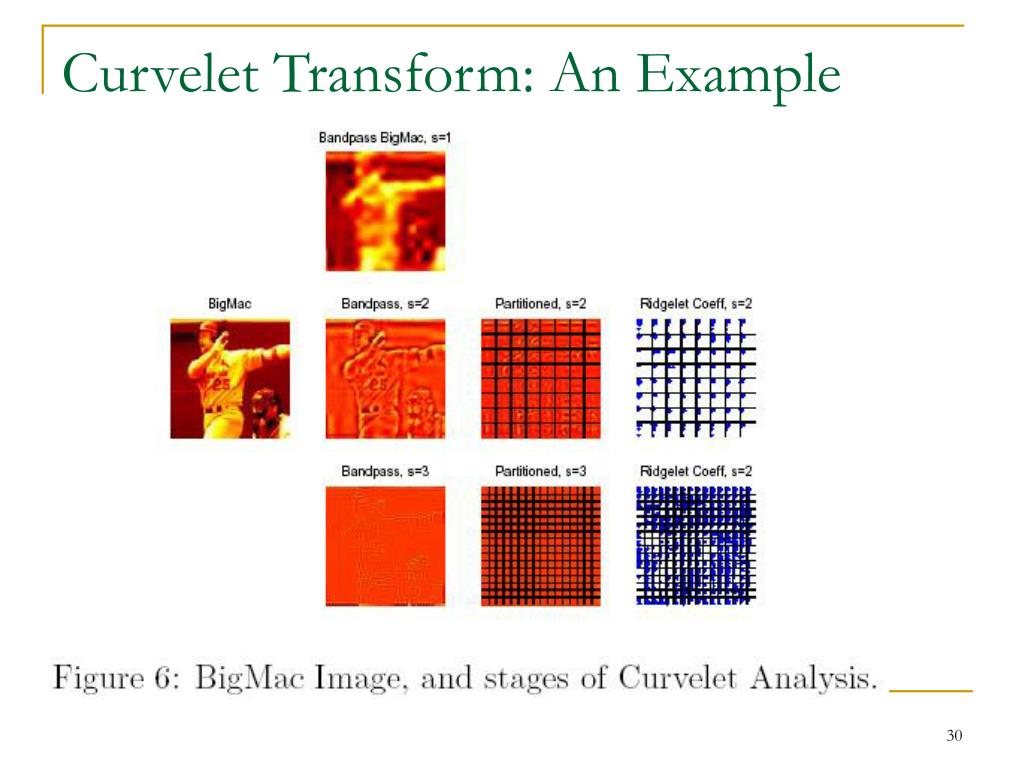 Curvelet Transform: An Example

Bandpass BigMac, s=1

BigMac

Bandpass, s=2

Partitioned, s=2

Ridgelet Coeff, s=2

Bandpass, s=3

Partitioned, s=3

Ridgelet Coeff, s=2

Figure 6: BigMac Image, and stages of Curvelet Analysis.

30